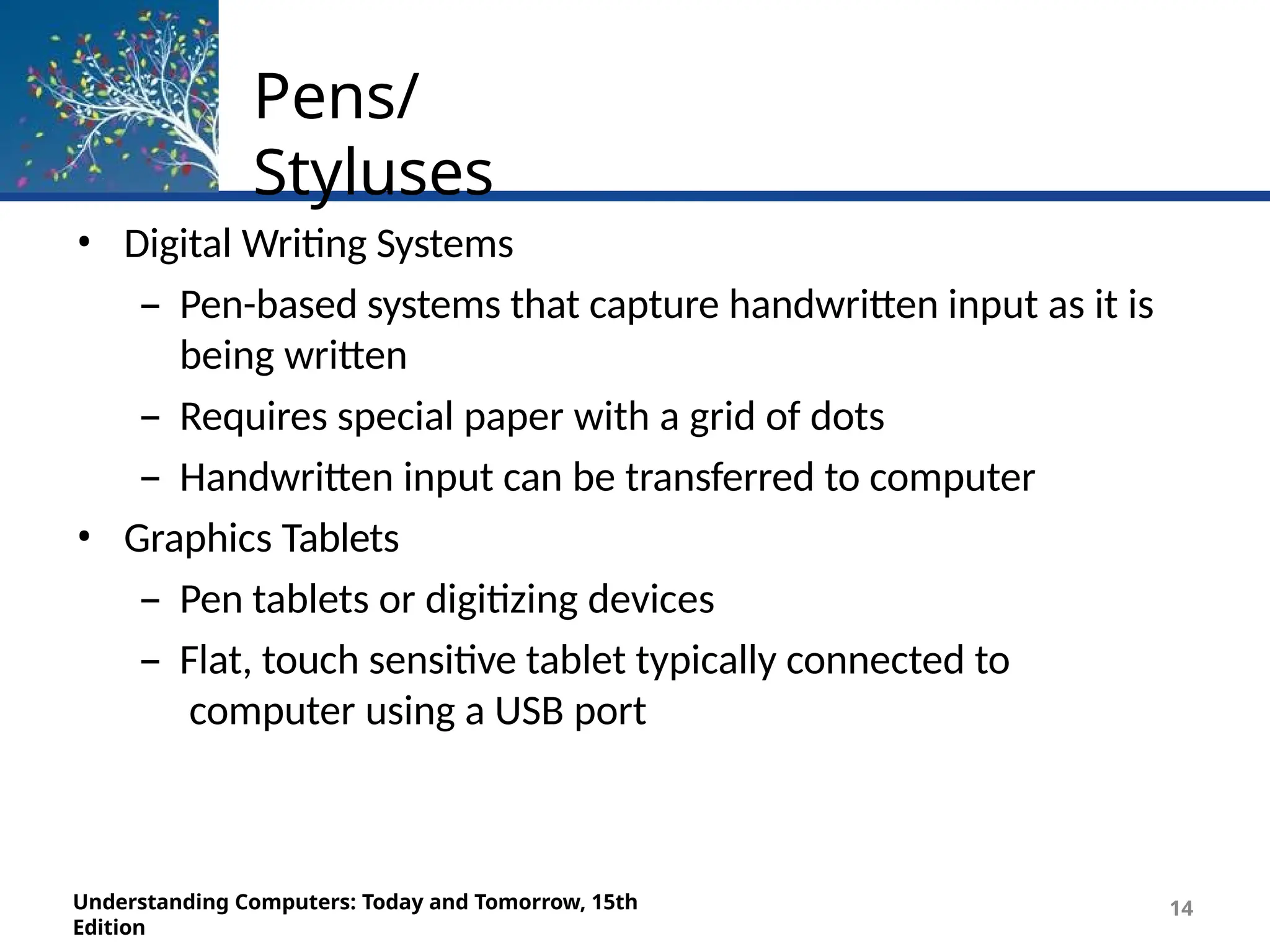 Pens/
Styluses

• Digital Writing Systems
– Pen-based systems that capture handwritten input as it is being written
– Requires special paper with a grid of dots
– Handwritten input can be transferred to computer
• Graphics Tablets
– Pen tablets or digitizing devices
– Flat, touch sensitive tablet typically connected to computer using a USB port

Understanding Computers: Today and Tomorrow, 15th Edition

14